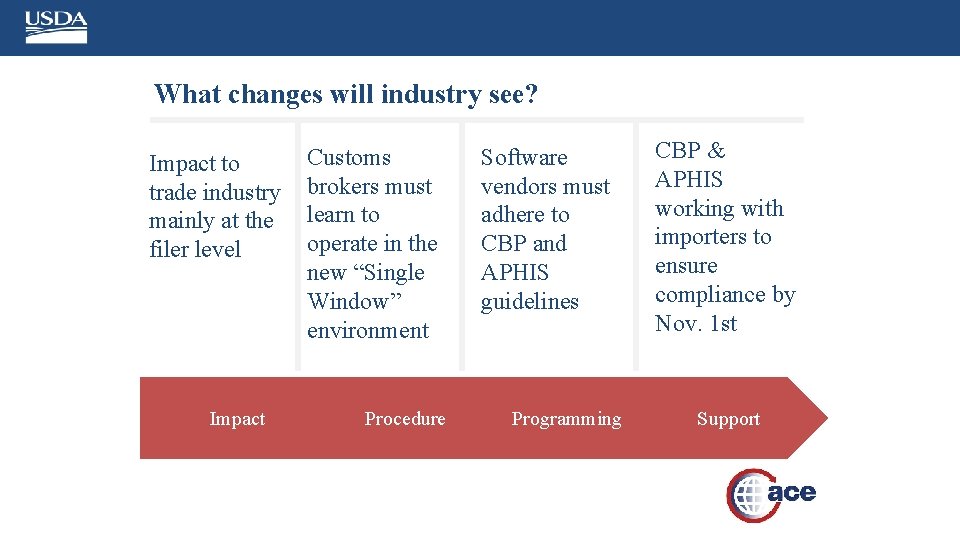 USDA

What changes will industry see?

Impact to trade industry mainly at the filer level

Customs brokers must learn to operate in the new “Single Window” environment

Software vendors must adhere to CBP and APHIS guidelines

CBP & APHIS working with importers to ensure compliance by Nov. 1st

Impact

Procedure

Programming

Support

ace